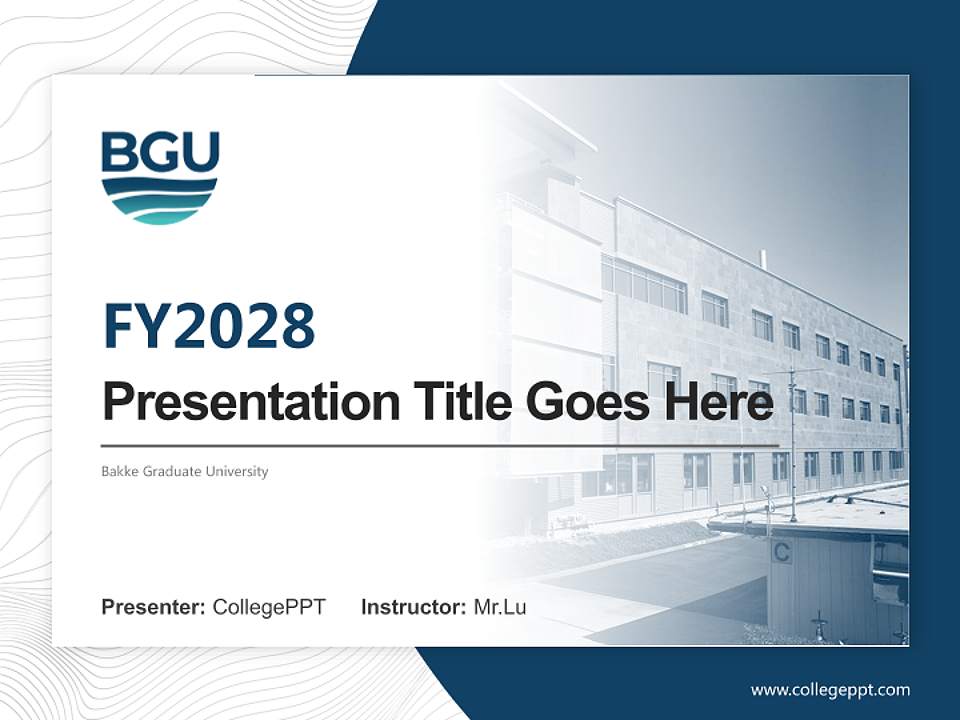 BGU

FY2028

Presentation Title Goes Here

Bakke Graduate University

C

Presenter: CollegePPT Instructor: Mr.Lu

www.collegeppt.com